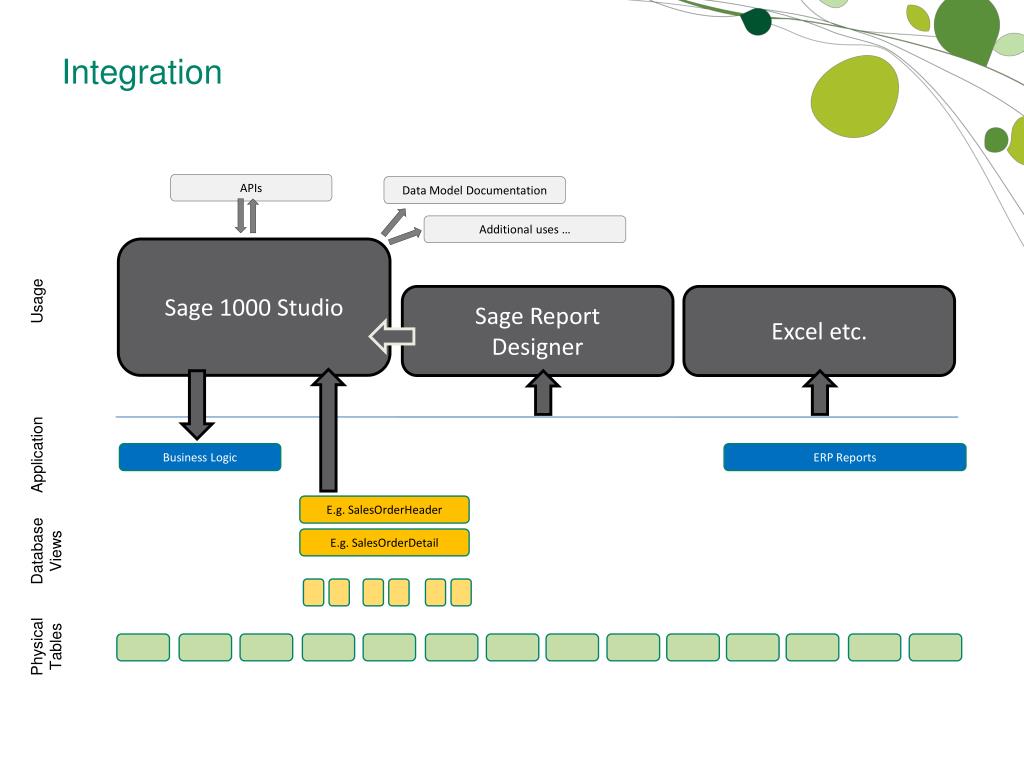 Integration

APIs

Data Model Documentation

Additional uses …

Usage

Sage 1000 Studio

Sage Report Designer

Excel etc.

Application

Business Logic

ERP Reports

Database Views

E.g. SalesOrderHeader

E.g. SalesOrderDetail

Physical Tables